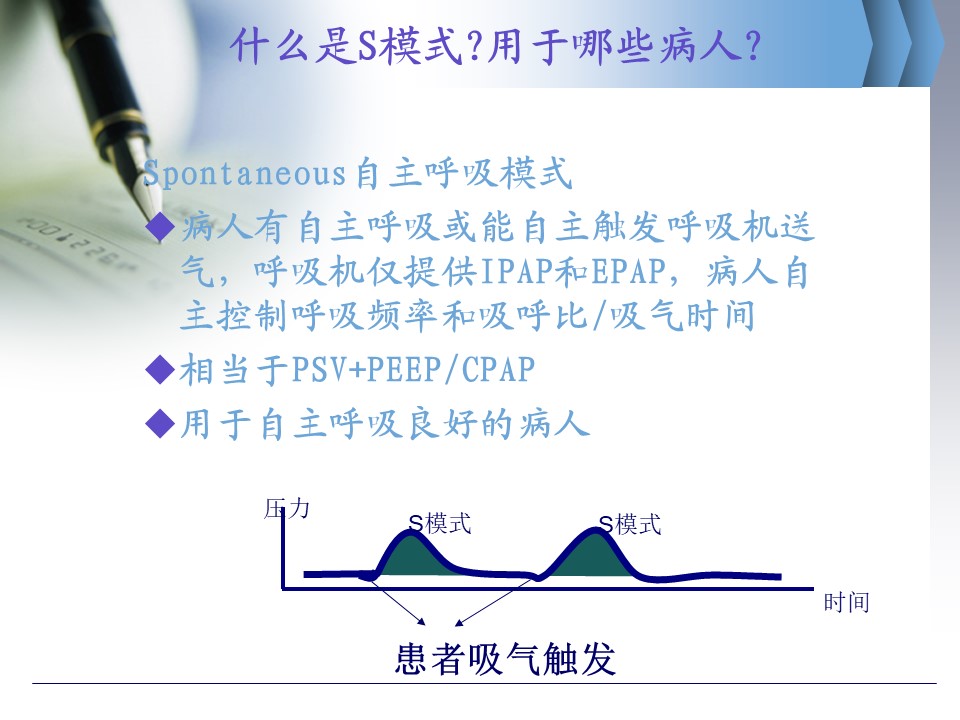 什么是S模式?用于哪些病人?

Spontaneous自主呼吸模式

◆病人有自主呼吸或能自主触发呼吸机送气，呼吸机仅提供IPAP和EPAP，病人自主控制呼吸频率和吸呼比/吸气时间

◆相当于PSV+PEEP/CPAP

◆用于自主呼吸良好的病人

压力

S模式

S模式

时间

患者吸气触发